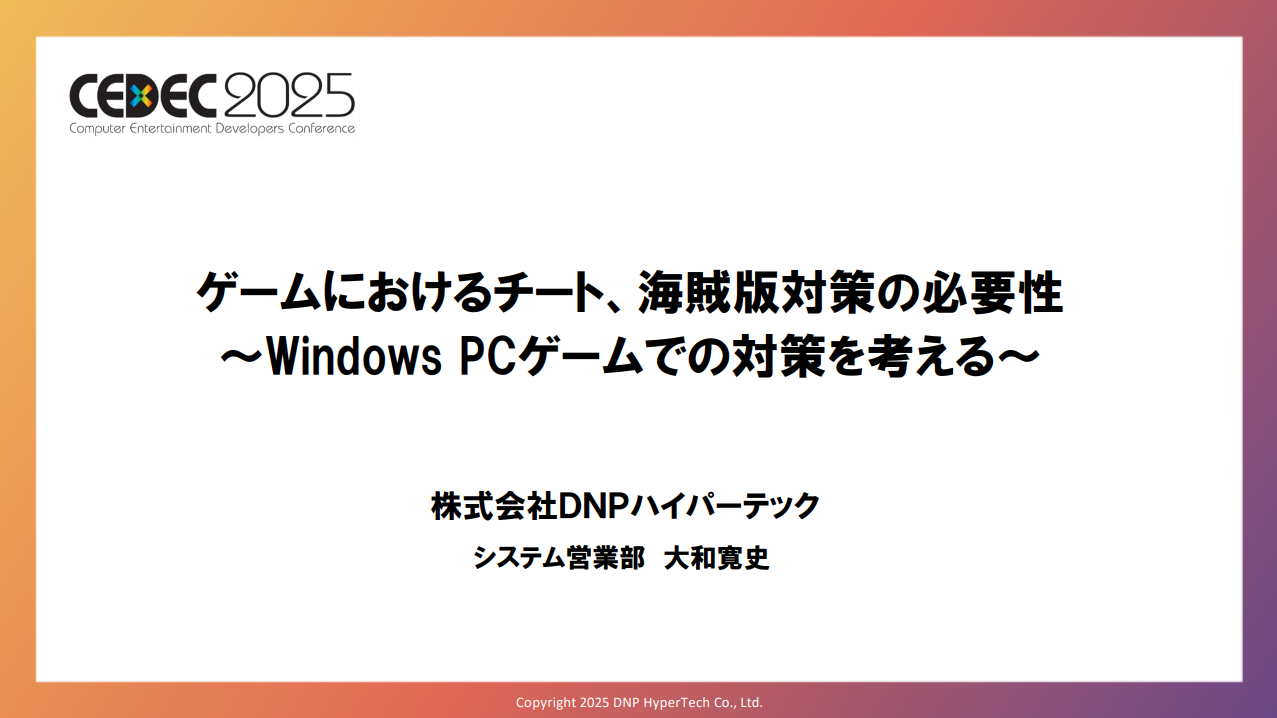 CEDEC 2025
Computer Entertainment Developers Conference

ゲームにおけるチート、海賊版対策の必要性
～Windows PCゲームでの対策を考える～

株式会社DNPハイパーテック
システム営業部　大和寛史

Copyright 2025 DNP HyperTech Co., Ltd.